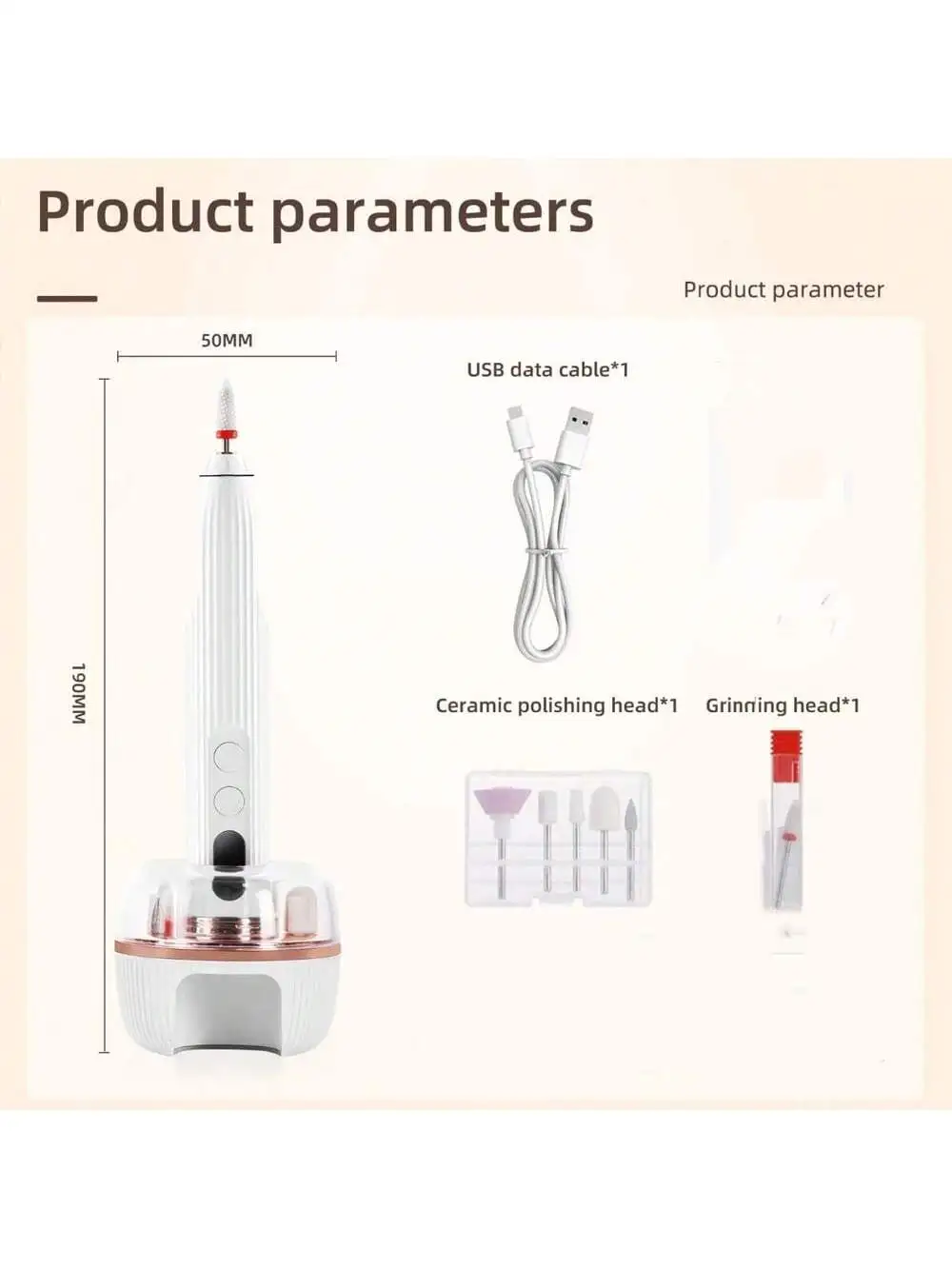 Product parameters

Product parameter

50MM

190MM

USB data cable*1

Ceramic polishing head*1

Grinning head*1